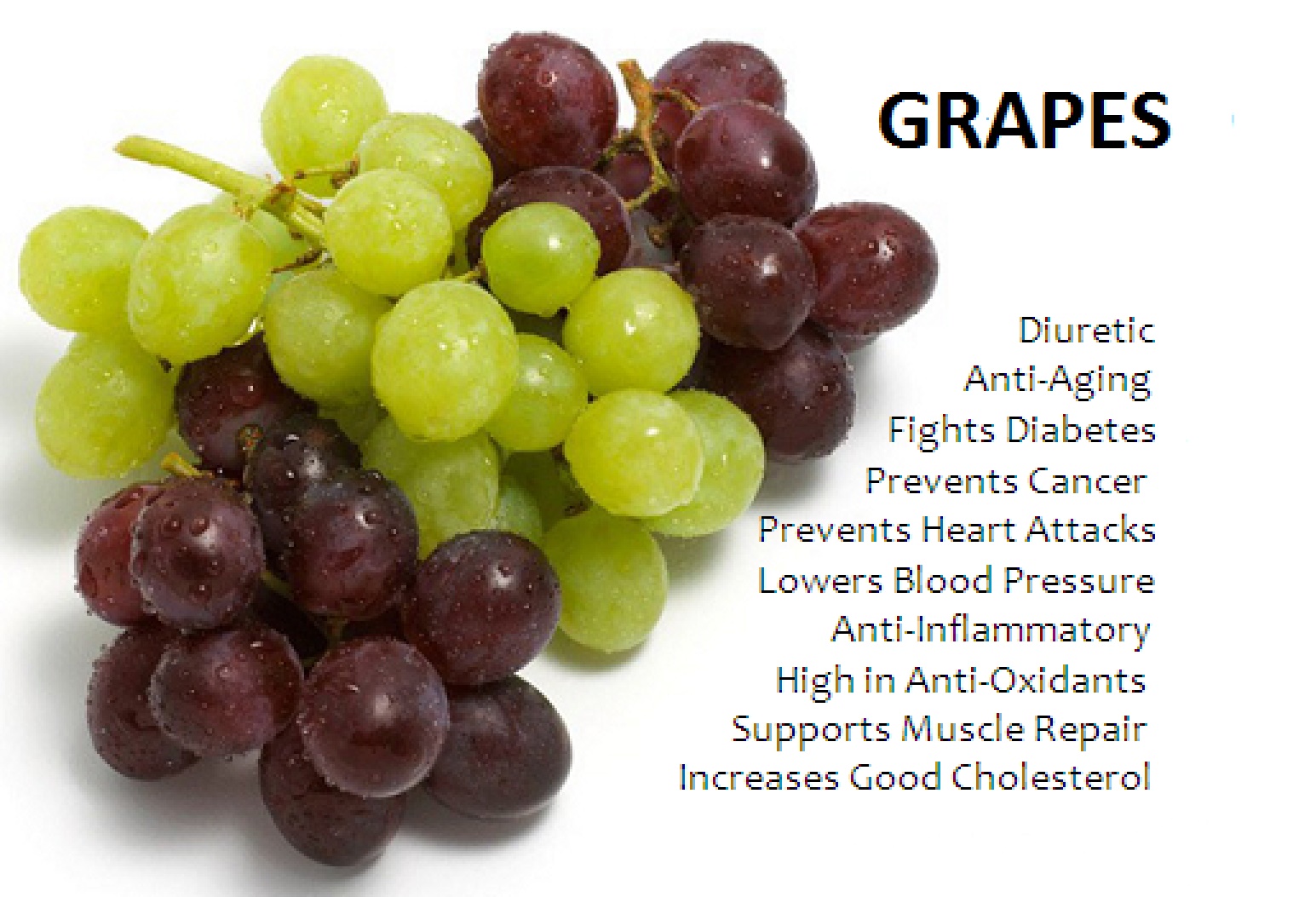 GRAPES

Diuretic
Anti-Aging
Fights Diabetes
Prevents Cancer
Prevents Heart Attacks
Lowers Blood Pressure
Anti-Inflammatory
High in Anti-Oxidants
Supports Muscle Repair
Increases Good Cholesterol